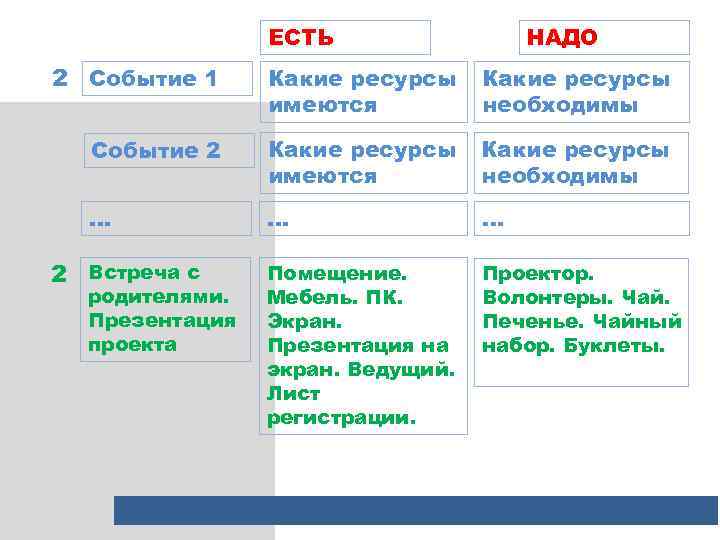 |   |   | ЕСТЬ | НАДО |
|---|---|---|---|
| 2 | Событие 1 | Какие ресурсы имеются | Какие ресурсы необходимы |
|   | Событие 2 | Какие ресурсы имеются | Какие ресурсы необходимы |
|   | ... | ... | ... |
| 2 | Встреча с родителями. Презентация проекта | Помещение. Мебель. ПК. Экран. Презентация на экран. Ведущий. Лист регистрации. | Проектор. Волонтеры. Чай. Печенье. Чайный набор. Буклеты. |